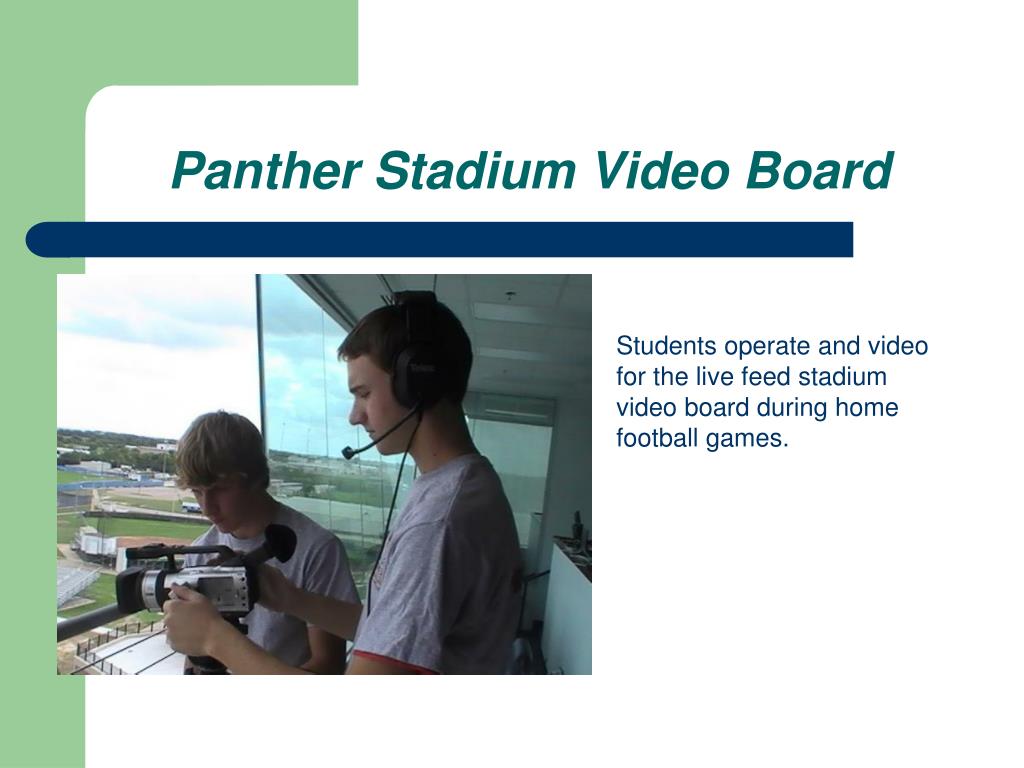 Panther Stadium Video Board

Students operate and video for the live feed stadium video board during home football games.